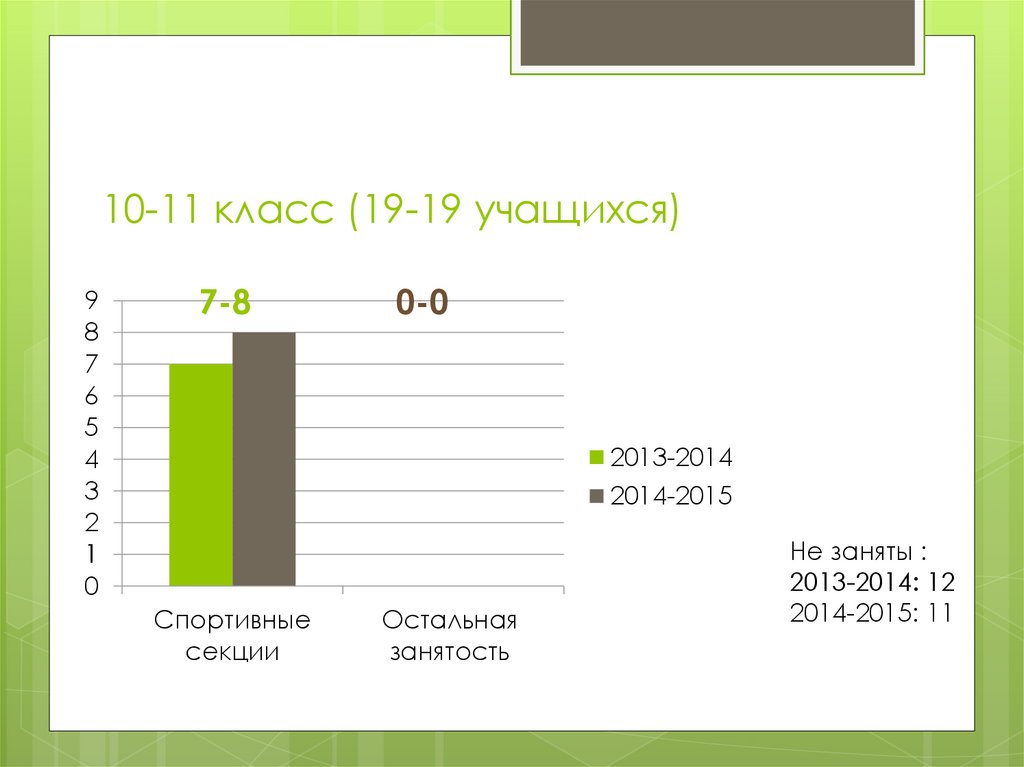 10-11 класс (19-19 учащихся)

7-8

0-0

9
8
7
6
5
4
3
2
1
0

Спортивные секции

Остальная занятость

2013-2014
2014-2015

Не заняты :
2013-2014: 12
2014-2015: 11